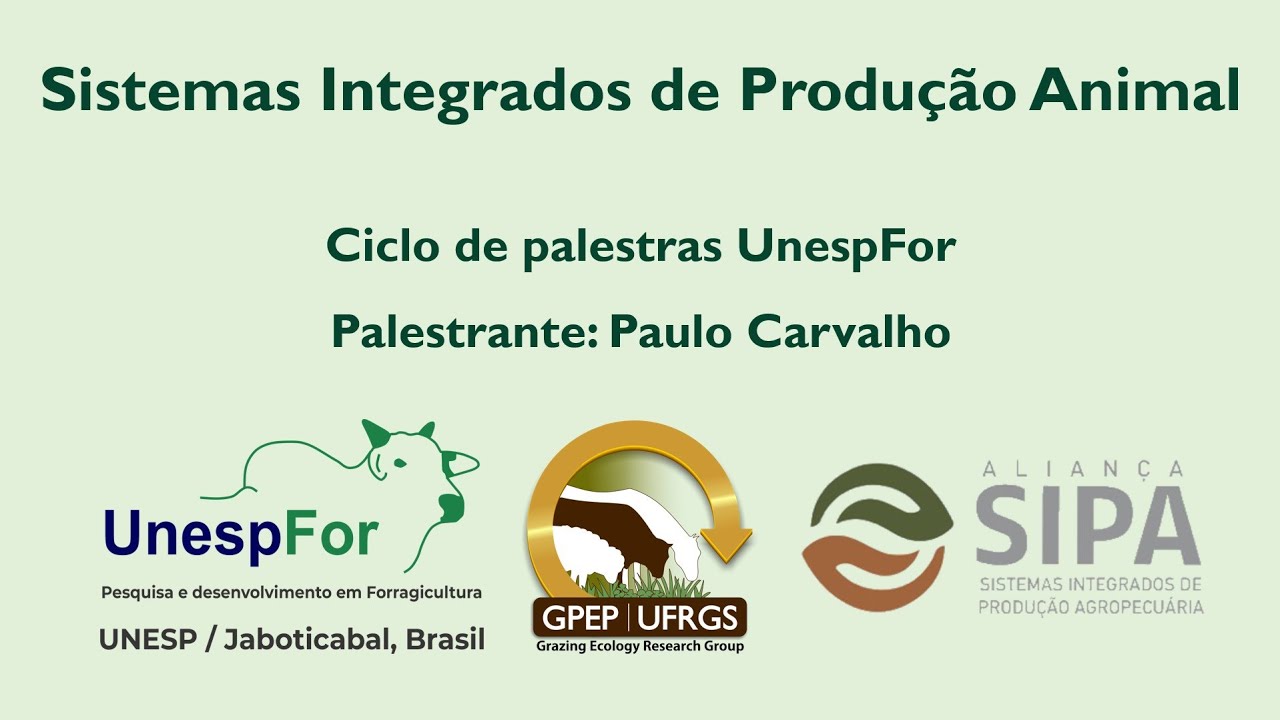 Sistemas Integrados de Produção Animal

Ciclo de palestras UnespFor

Palestrante: Paulo Carvalho

UnespFor
Pesquisa e desenvolvimento em Forragicultura
UNESP / Jaboticabal, Brasil

GPEP | UFRGS
Grazing Ecology Research Group

ALIANÇA
SIPA
SISTEMAS INTEGRADOS DE PRODUÇÃO AGROPECUÁRIA